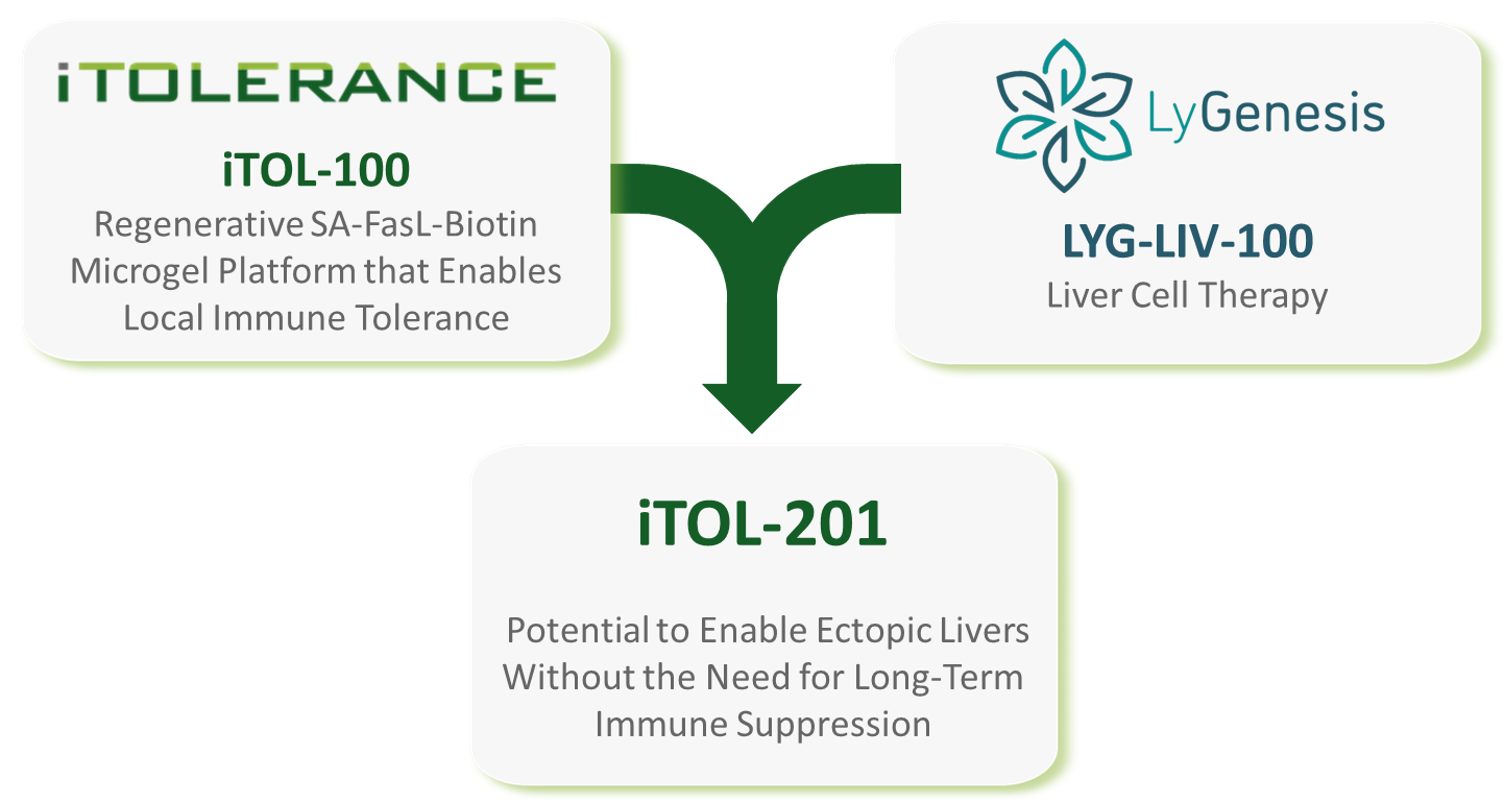 iTOLERANCE

iTOL-100

Regenerative SA-FasL-Biotin Microgel Platform that Enables Local Immune Tolerance

LyGenesis

LYG-LIV-100

Liver Cell Therapy

iTOL-201

Potential to Enable Ectopic Livers Without the Need for Long-Term Immune Suppression